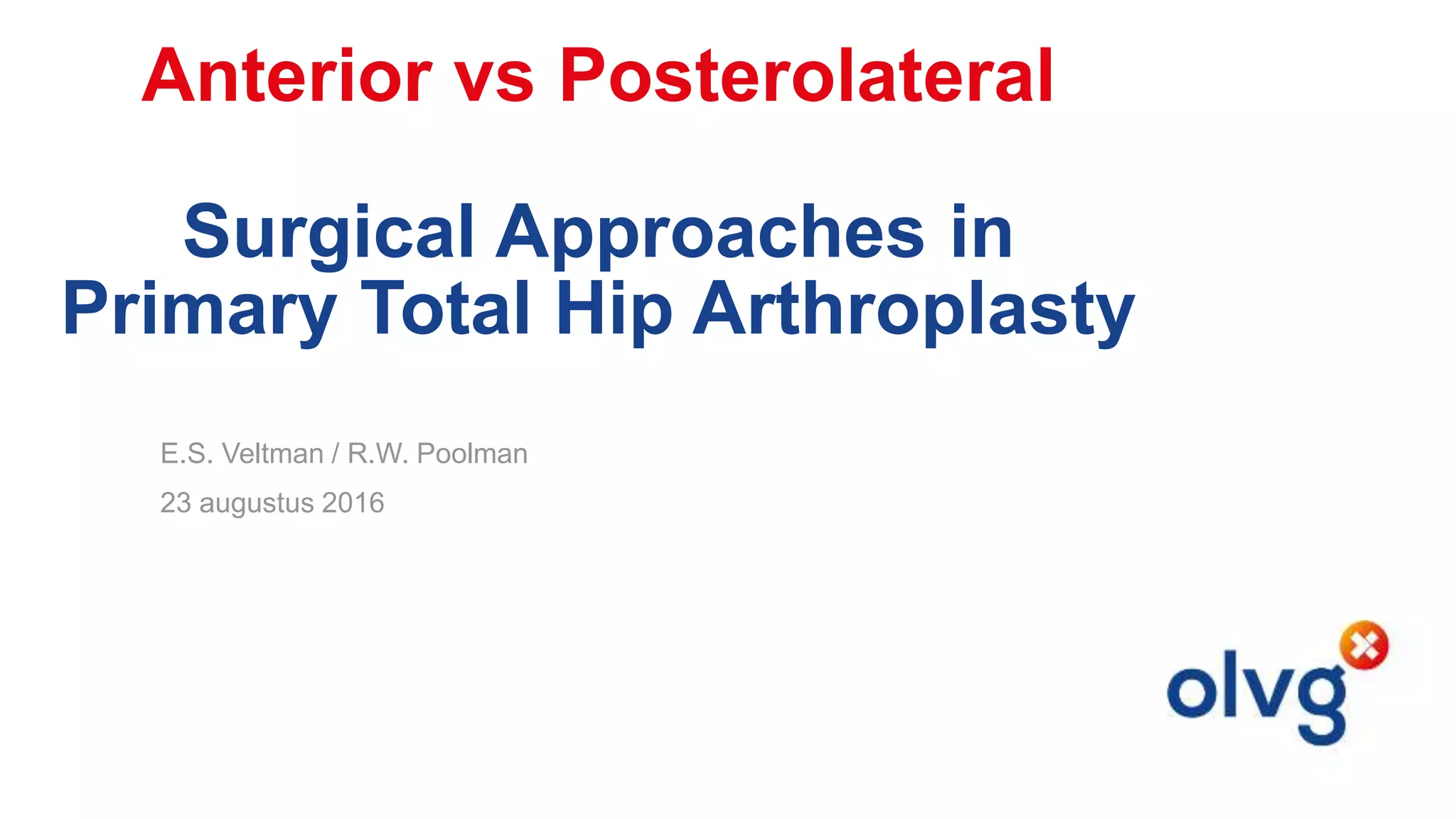 Anterior vs Posterolateral

Surgical Approaches in Primary Total Hip Arthroplasty

E.S. Veltman / R.W. Poolman

23 augustus 2016

olvg